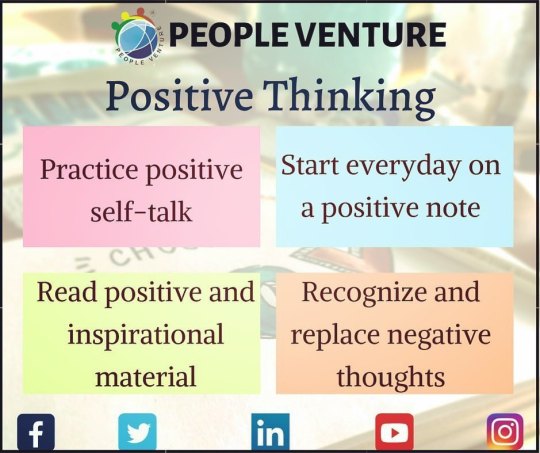 PEOPLE VENTURE

PEOPLE VENTURE

Positive Thinking

Practice positive self-talk

Start everyday on a positive note

Read positive and inspirational material

Recognize and replace negative thoughts

f

in